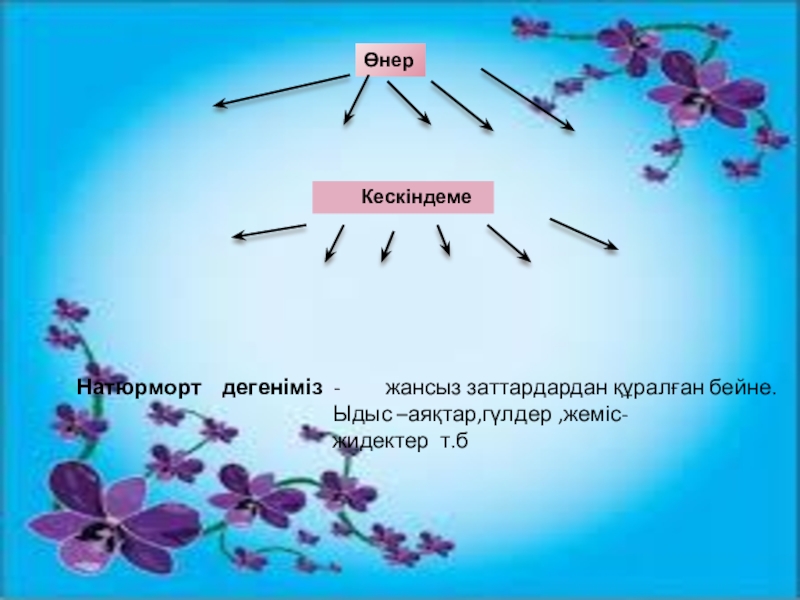 Өнер

Кескіндеме

Натюрморт дегеніміз - жансыз заттардардан құралған бейне. Ыдыс –аяқтар,гүлдер ,жеміс-жидектер т.б